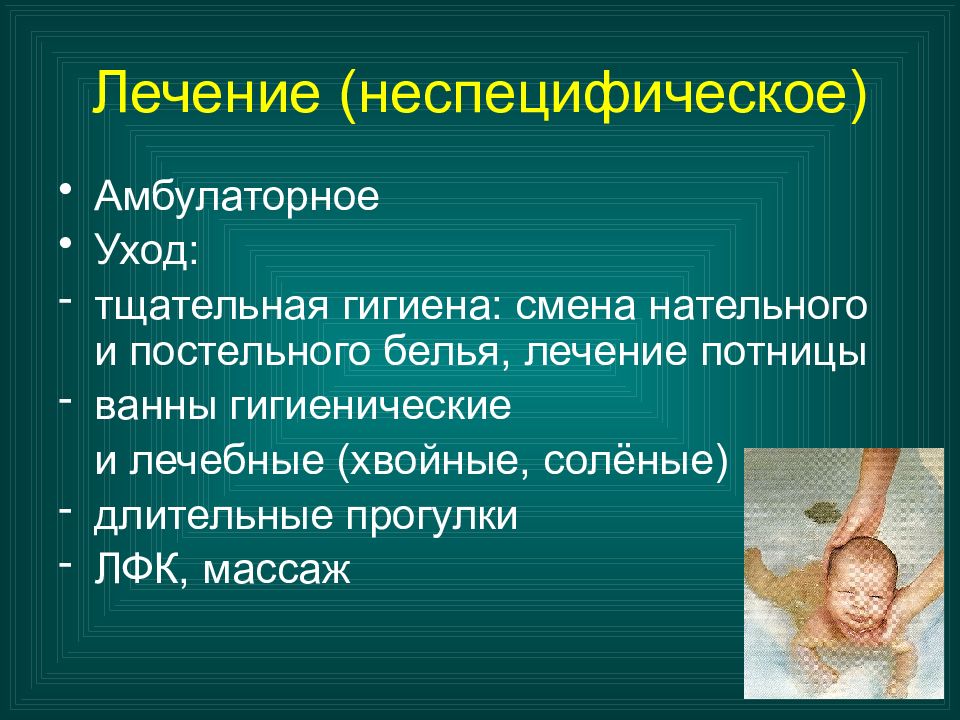 Лечение (неспецифическое)

• Амбулаторное
• Уход:
- тщательная гигиена: смена нательного и постельного белья, лечение потницы
- ванны гигиенические
и лечебные (хвойные, солёные)
- длительные прогулки
- ЛФК, массаж